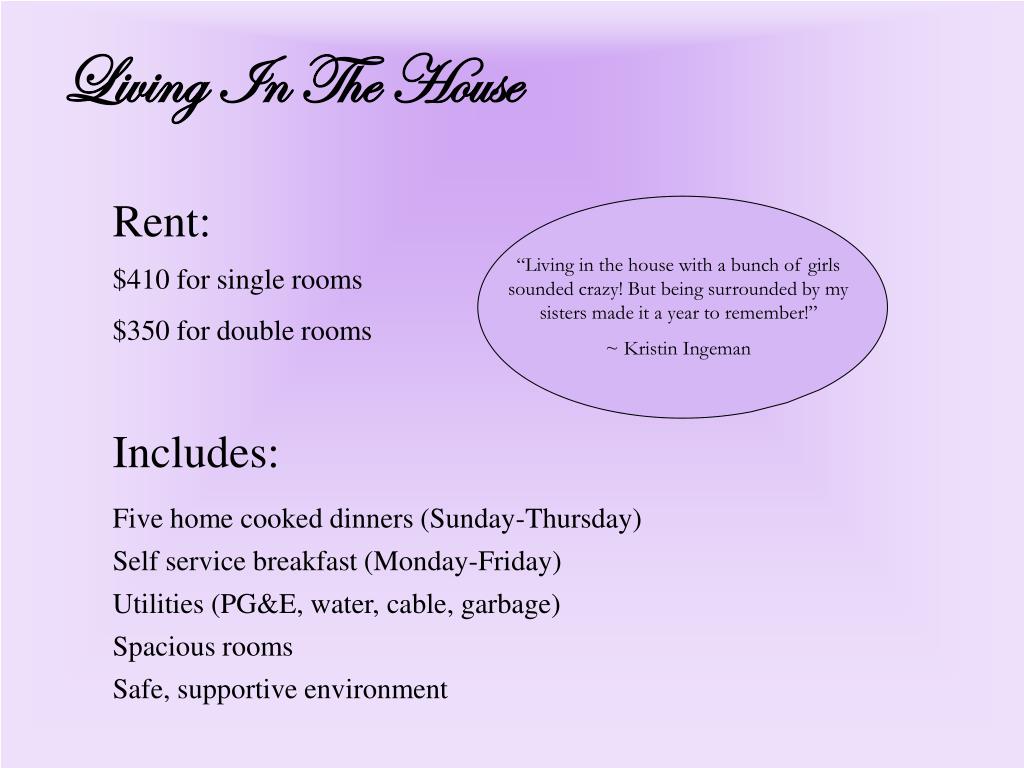 Living In The House

Rent:

\$410 for single rooms

\$350 for double rooms

“Living in the house with a bunch of girls sounded crazy! But being surrounded by my sisters made it a year to remember!”

~ Kristin Ingeman

Includes:

Five home cooked dinners (Sunday-Thursday)

Self service breakfast (Monday-Friday)

Utilities (PG&E, water, cable, garbage)

Spacious rooms

Safe, supportive environment